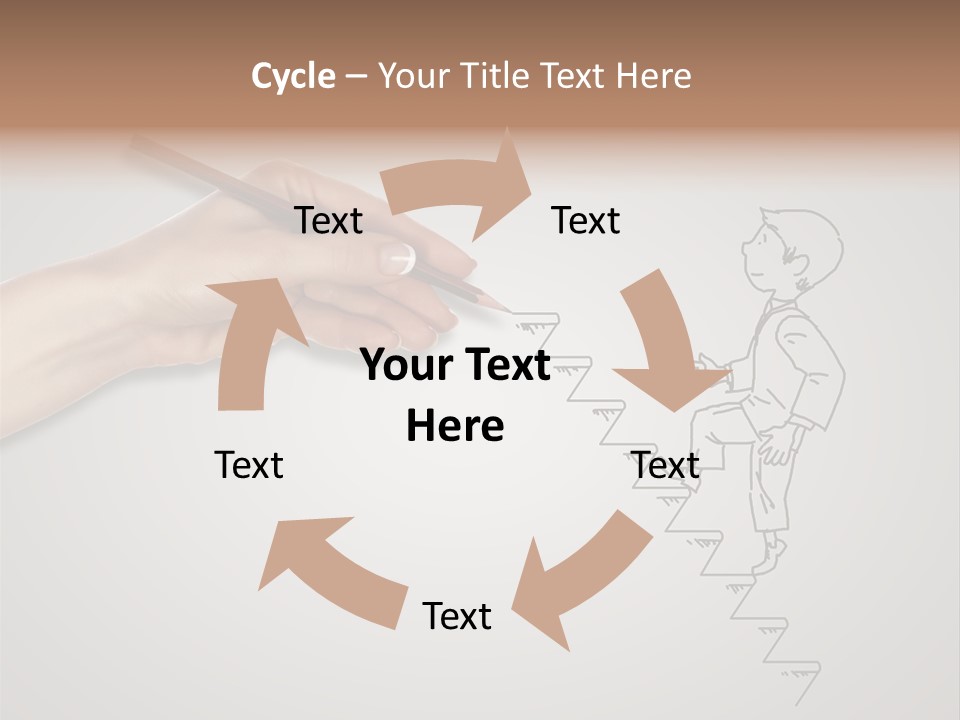 Cycle – Your Title Text Here

Text

Text

Your Text Here

Text

Text

Text